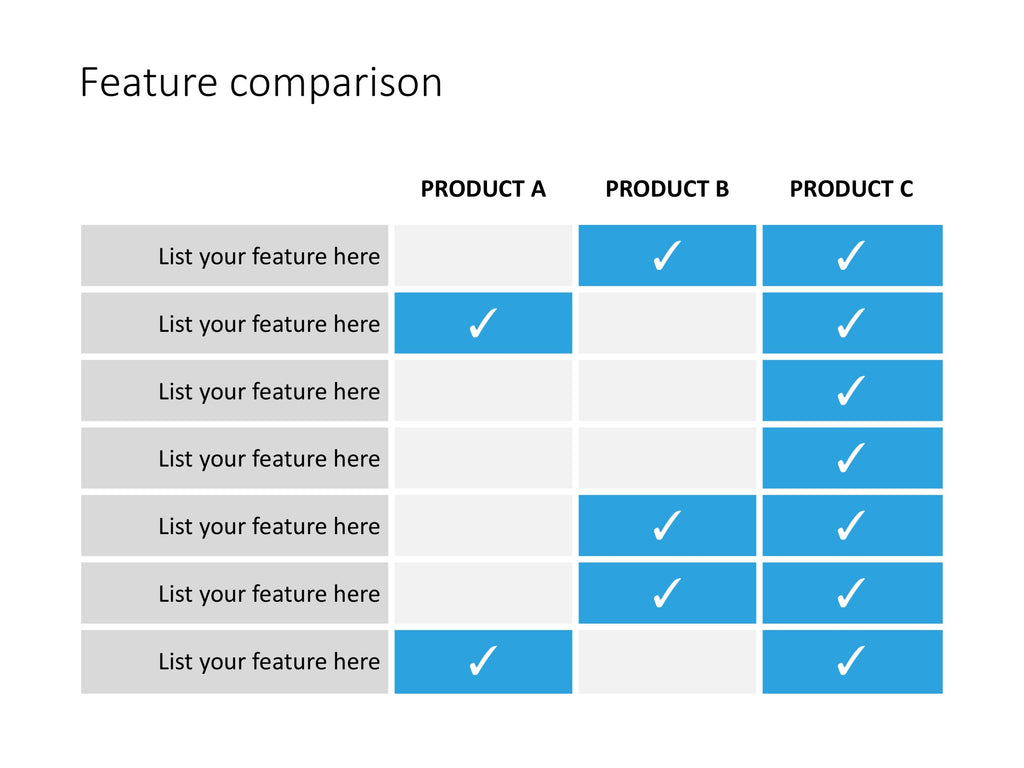 Feature comparison

| | PRODUCT A | PRODUCT B | PRODUCT C |
|---|---|---|---|
| List your feature here | | ✓ | ✓ |
| List your feature here | ✓ | | ✓ |
| List your feature here | | | ✓ |
| List your feature here | | | ✓ |
| List your feature here | | ✓ | ✓ |
| List your feature here | | ✓ | ✓ |
| List your feature here | ✓ | | ✓ |